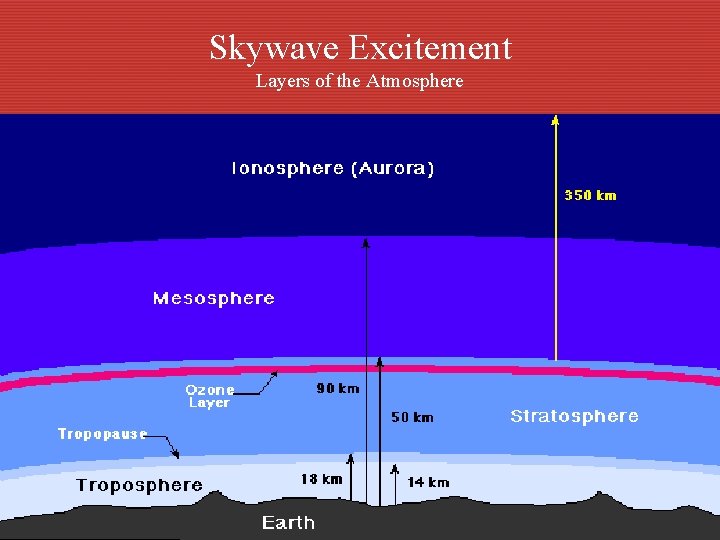 Skywave Excitement
Layers of the Atmosphere

Ionosphere (Aurora)

350 km

Mesosphere

Ozone Layer

90 km

50 km

Stratosphere

Tropopause

Troposphere

18 km

14 km

Earth